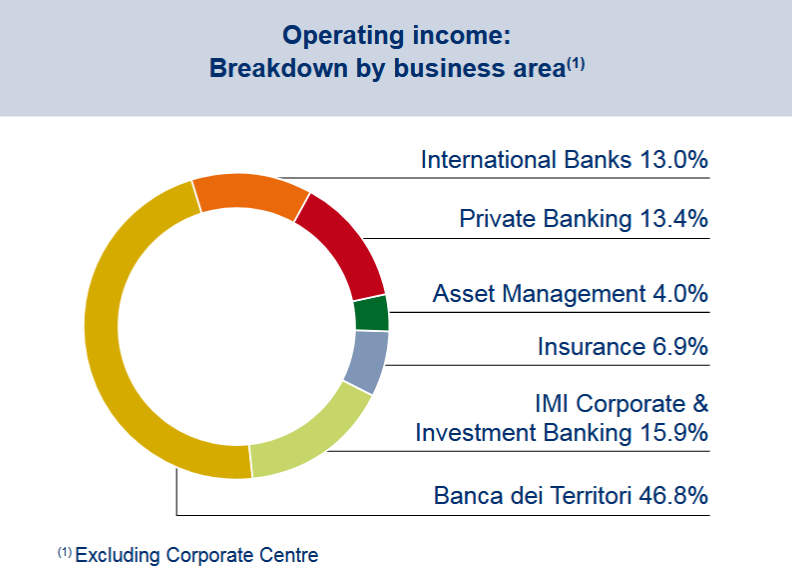 Operating income:
Breakdown by business area$^{(1)}$

International Banks 13.0%

Private Banking 13.4%

Asset Management 4.0%

Insurance 6.9%

IMI Corporate & Investment Banking 15.9%

Banca dei Territori 46.8%

$^{(1)}$ Excluding Corporate Centre